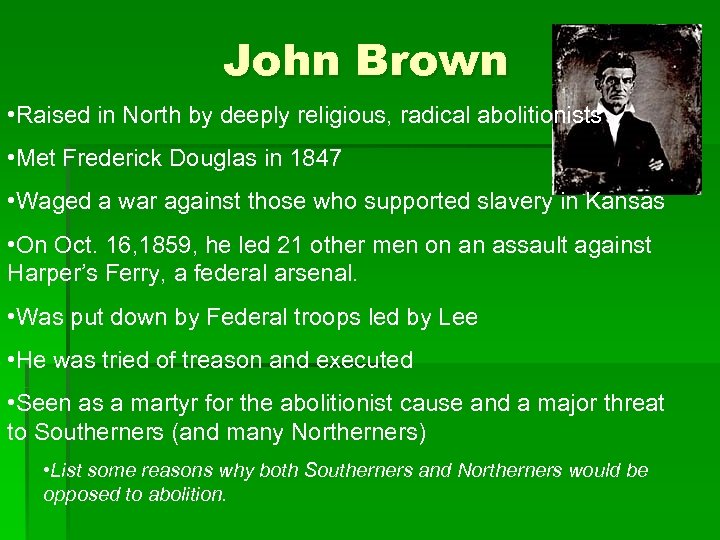 John Brown

•Raised in North by deeply religious, radical abolitionists

•Met Frederick Douglas in 1847

•Waged a war against those who supported slavery in Kansas

•On Oct. 16,1859, he led 21 other men on an assault against Harper's Ferry, a federal arsenal.

•Was put down by Federal troops led by Lee

•He was tried of treason and executed

•Seen as a martyr for the abolitionist cause and a major threat to Southerners (and many Northerners)

•List some reasons why both Southerners and Northerners would be opposed to abolition.